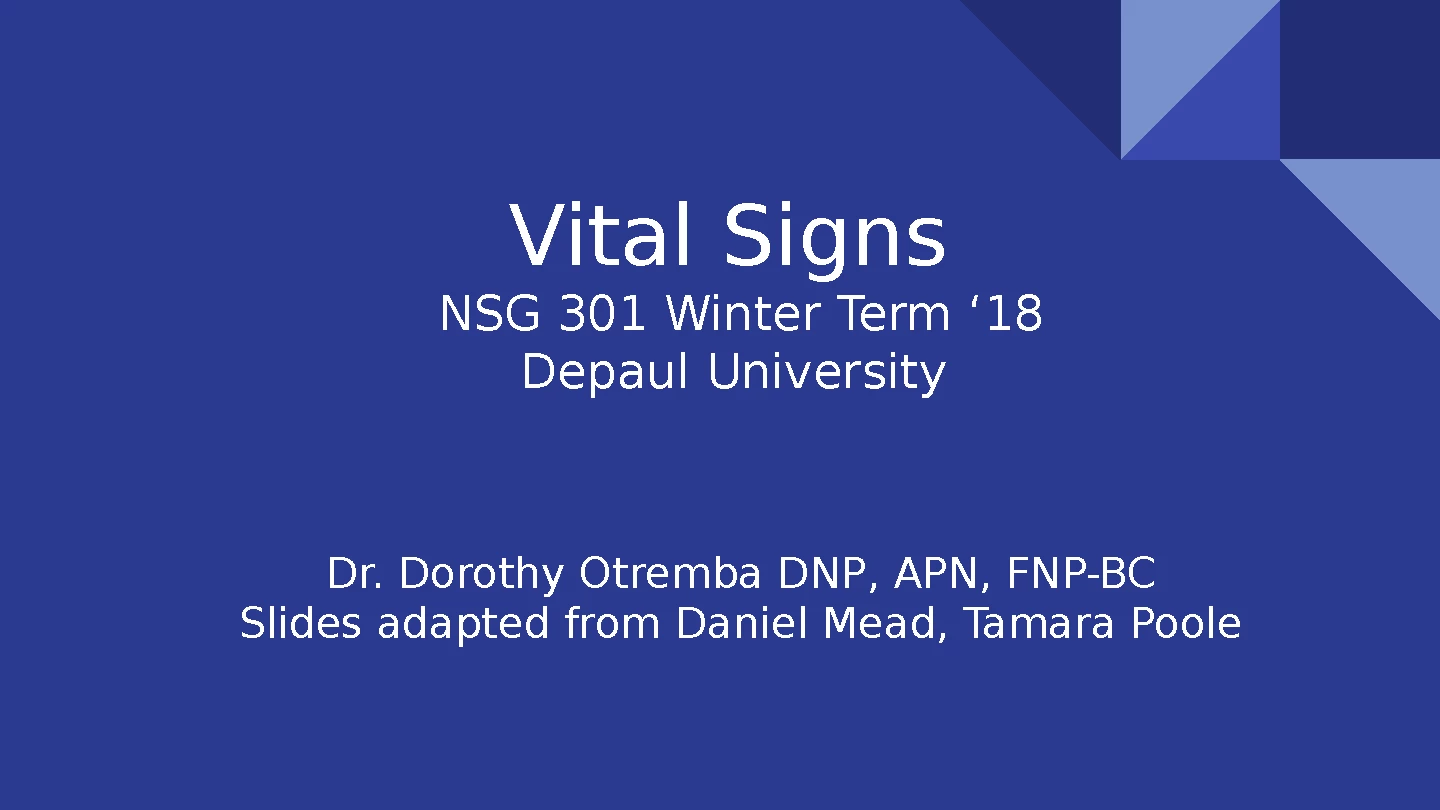 Vital Signs
NSG 301 Winter Term ‘18
Depaul University

Dr. Dorothy Otremba DNP, APN, FNP-BC
Slides adapted from Daniel Mead, Tamara Poole